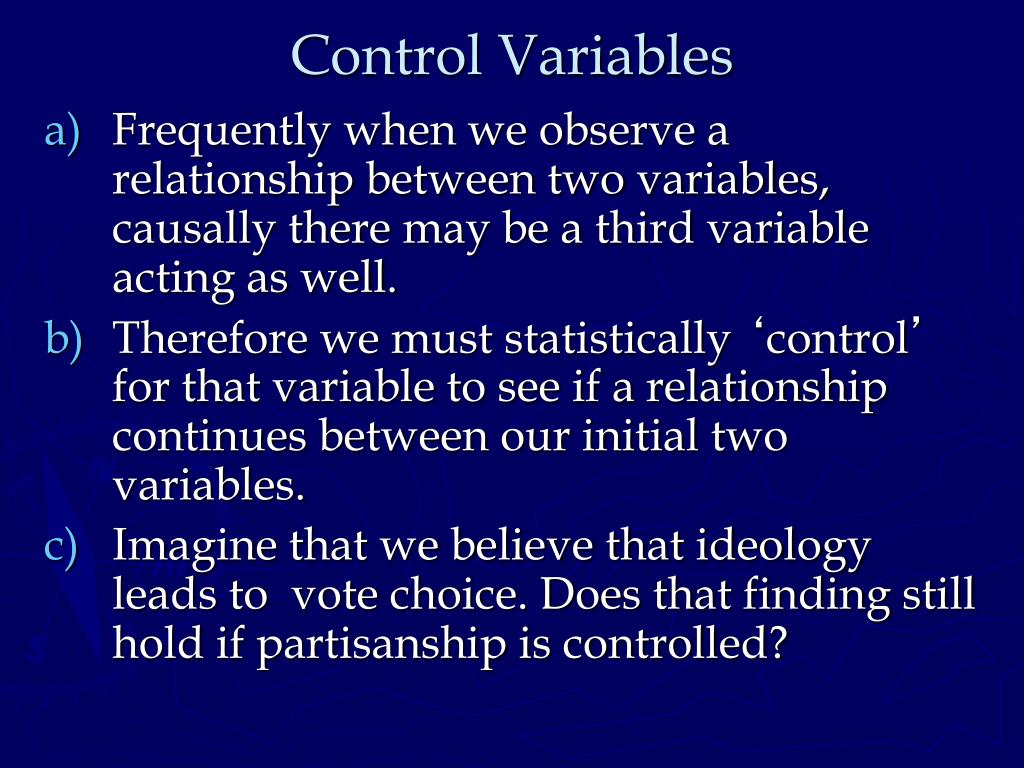 Control Variables

a) Frequently when we observe a relationship between two variables, causally there may be a third variable acting as well.

b) Therefore we must statistically ‘control’ for that variable to see if a relationship continues between our initial two variables.

c) Imagine that we believe that ideology leads to vote choice. Does that finding still hold if partisanship is controlled?